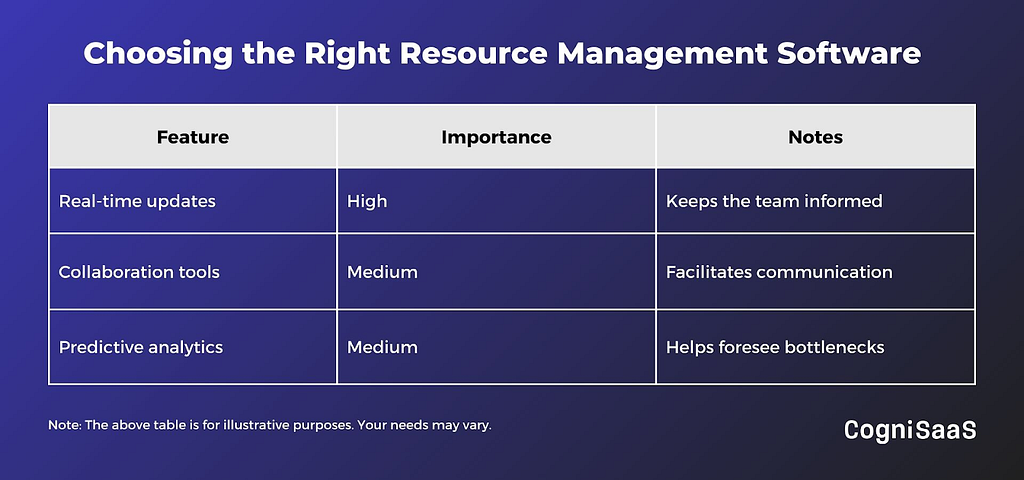 Choosing the Right Resource Management Software

| Feature | Importance | Notes |
|---|---|---|
| Real-time updates | High | Keeps the team informed |
| Collaboration tools | Medium | Facilitates communication |
| Predictive analytics | Medium | Helps foresee bottlenecks |

Note: The above table is for illustrative purposes. Your needs may vary.

CogniSaaS